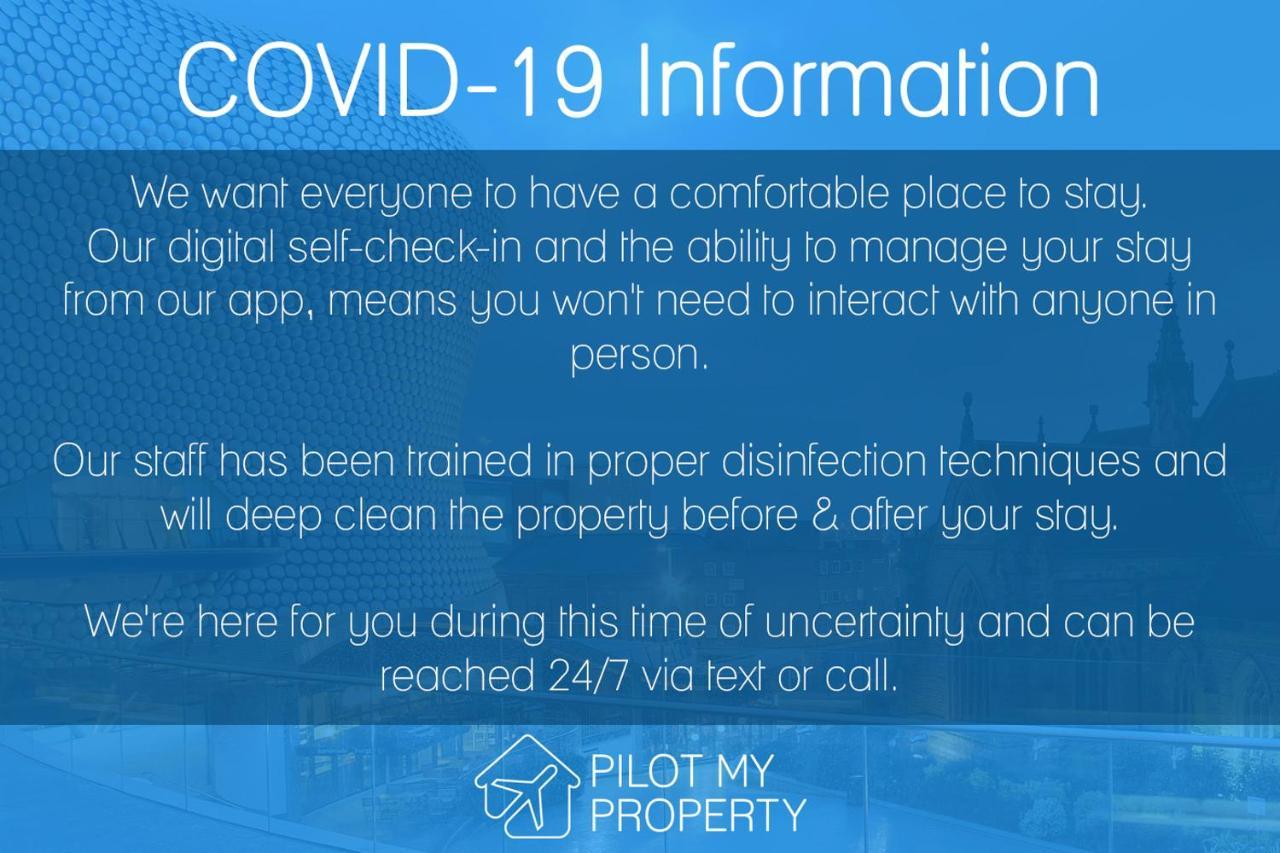 COVID-19 Information

We want everyone to have a comfortable place to stay. Our digital self-check-in and the ability to manage your stay from our app, means you won't need to interact with anyone in person.

Our staff has been trained in proper disinfection techniques and will deep clean the property before & after your stay.

We're here for you during this time of uncertainty and can be reached 24/7 via text or call.

PILOT MY PROPERTY